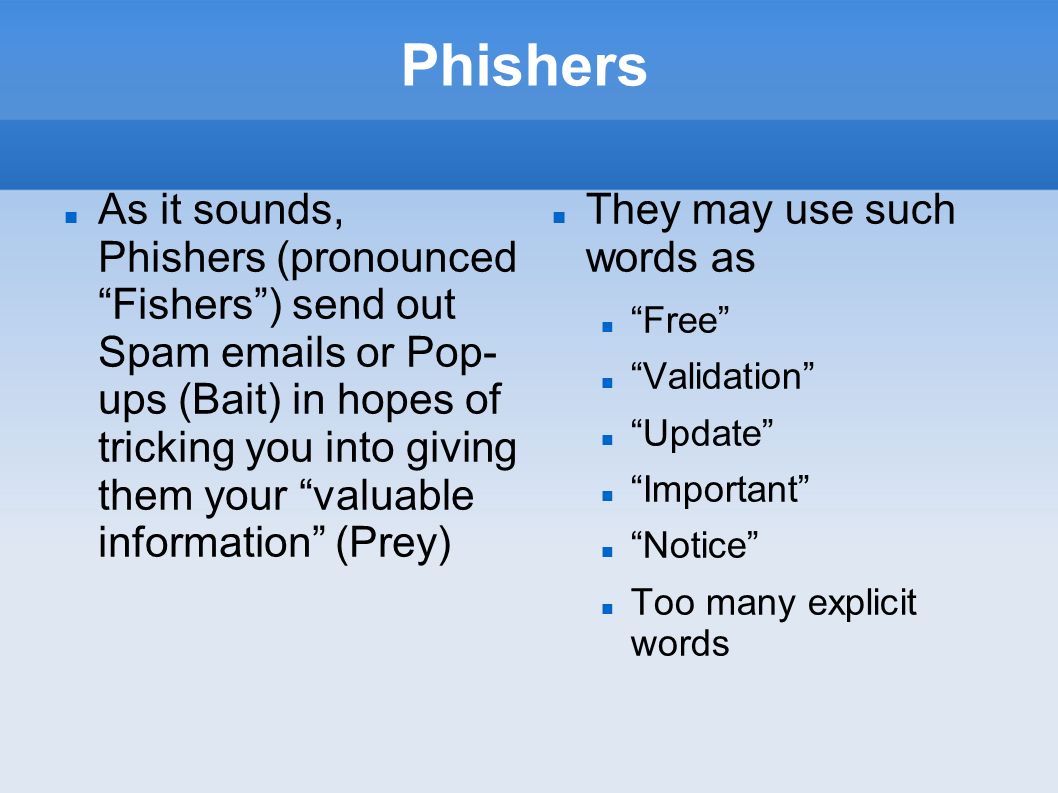 Phishers

As it sounds, Phishers (pronounced “Fishers”) send out Spam emails or Pop-ups (Bait) in hopes of tricking you into giving them your “valuable information” (Prey)

They may use such words as

“Free”

“Validation”

“Update”

“Important”

“Notice”

Too many explicit words